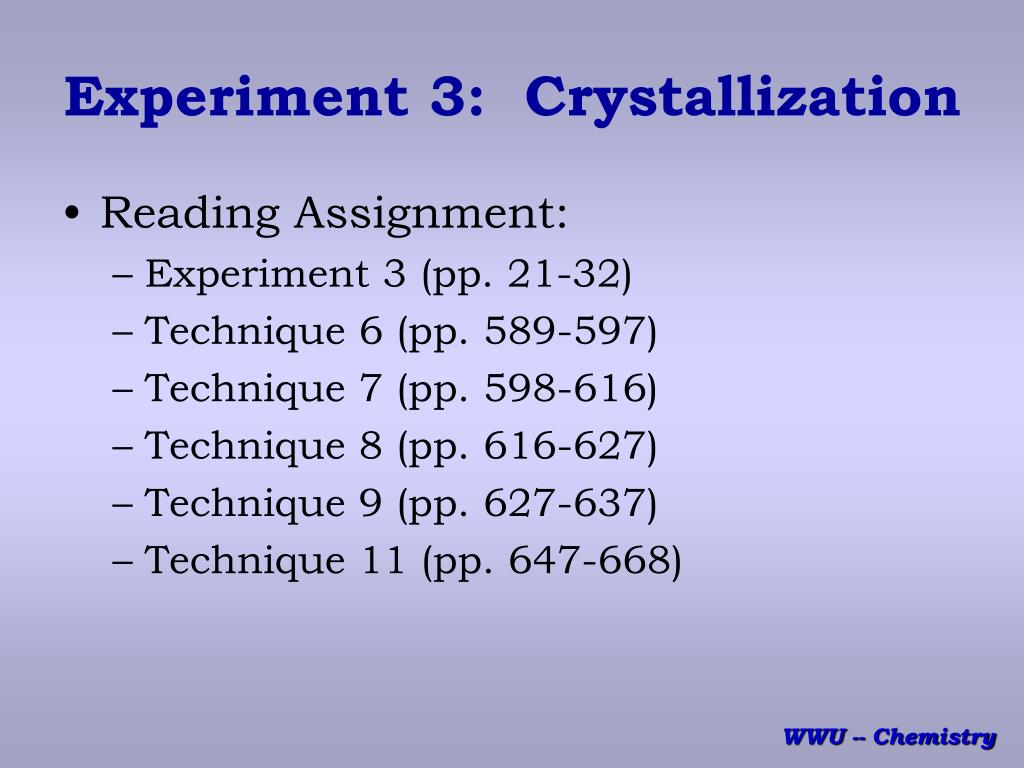 Experiment 3:  Crystallization

• Reading Assignment:
– Experiment 3 (pp. 21-32)
– Technique 6 (pp. 589-597)
– Technique 7 (pp. 598-616)
– Technique 8 (pp. 616-627)
– Technique 9 (pp. 627-637)
– Technique 11 (pp. 647-668)

WWU -- Chemistry